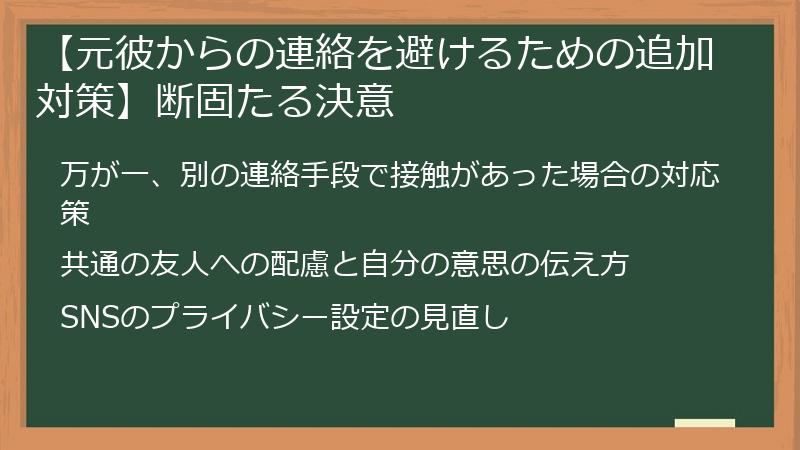 【元彼からの連絡を避けるための追加対策】断固たる決意

万が一、別の連絡手段で接触があった場合の対応策

共通の友人への配慮と自分の意思の伝え方

SNSのプライバシー設定の見直し